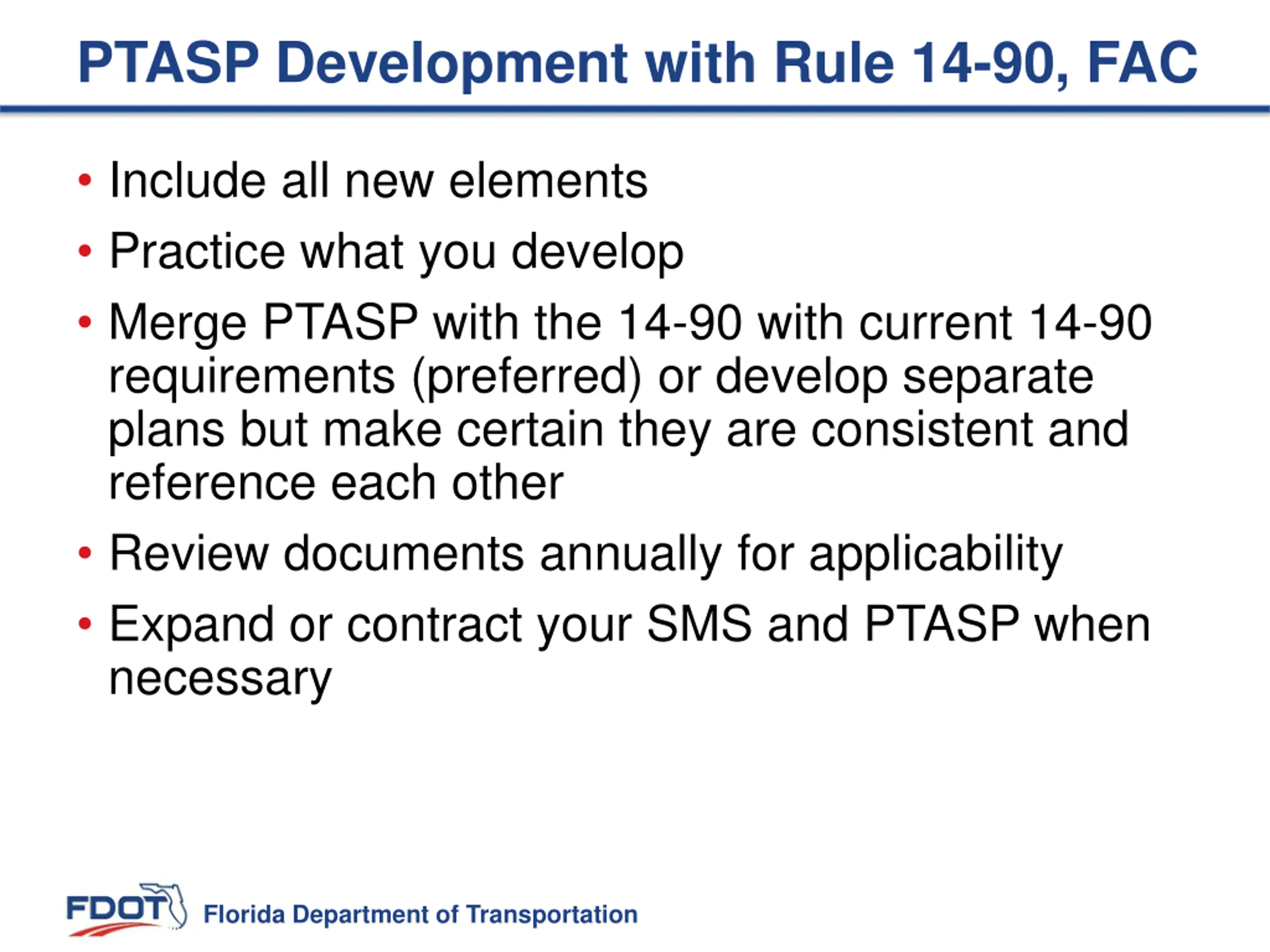 PTASP Development with Rule 14-90, FAC

• Include all new elements
• Practice what you develop
• Merge PTASP with the 14-90 with current 14-90 requirements (preferred) or develop separate plans but make certain they are consistent and reference each other
• Review documents annually for applicability
• Expand or contract your SMS and PTASP when necessary

FDOT Florida Department of Transportation